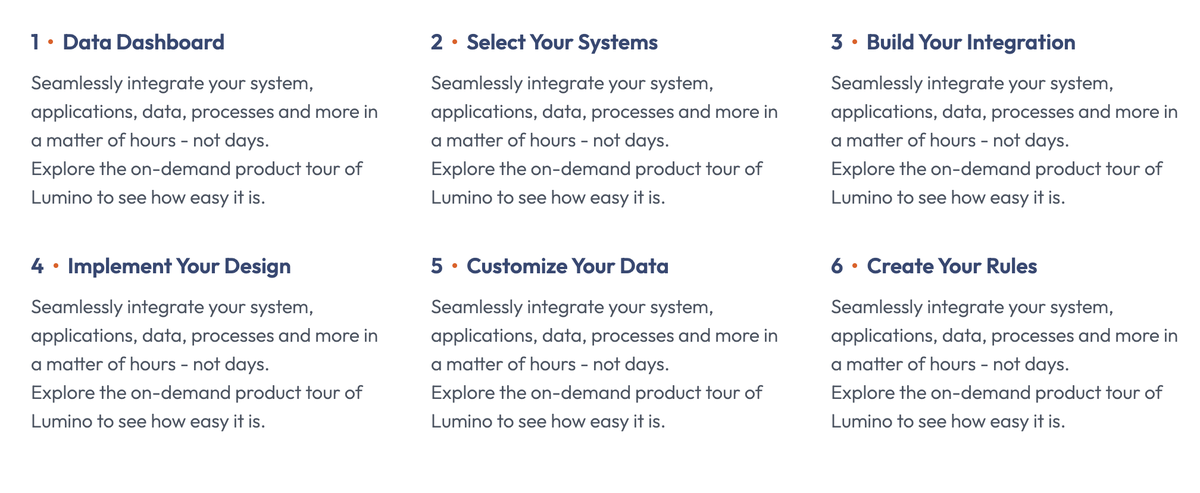 1 • Data Dashboard

Seamlessly integrate your system, applications, data, processes and more in a matter of hours - not days.
Explore the on-demand product tour of Lumino to see how easy it is.

2 • Select Your Systems

Seamlessly integrate your system, applications, data, processes and more in a matter of hours - not days.
Explore the on-demand product tour of Lumino to see how easy it is.

3 • Build Your Integration

Seamlessly integrate your system, applications, data, processes and more in a matter of hours - not days.
Explore the on-demand product tour of Lumino to see how easy it is.

4 • Implement Your Design

Seamlessly integrate your system, applications, data, processes and more in a matter of hours - not days.
Explore the on-demand product tour of Lumino to see how easy it is.

5 • Customize Your Data

Seamlessly integrate your system, applications, data, processes and more in a matter of hours - not days.
Explore the on-demand product tour of Lumino to see how easy it is.

6 • Create Your Rules

Seamlessly integrate your system, applications, data, processes and more in a matter of hours - not days.
Explore the on-demand product tour of Lumino to see how easy it is.